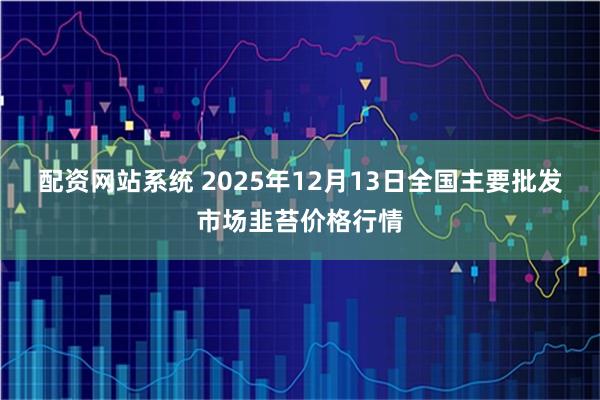 配资网站系统 2025年12月13日全国主要批发市场韭苔价格行情